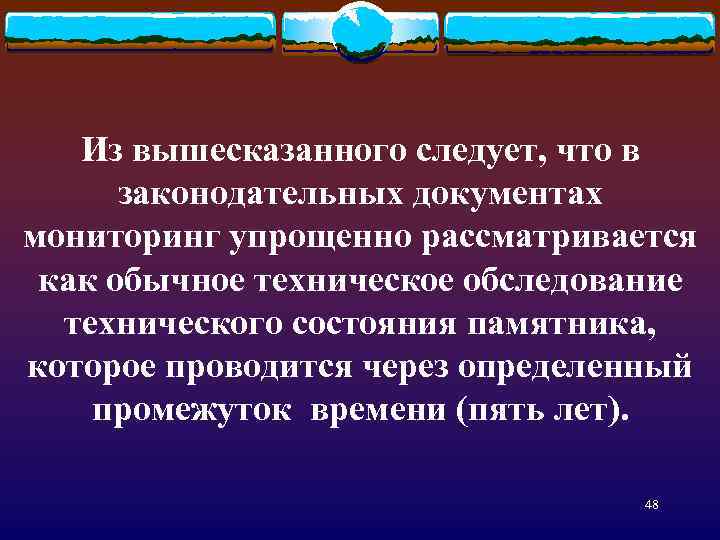 Из вышесказанного следует, что в законодательных документах мониторинг упрощенно рассматривается как обычное техническое обследование технического состояния памятника, которое проводится через определенный промежуток  времени (пять лет).

48